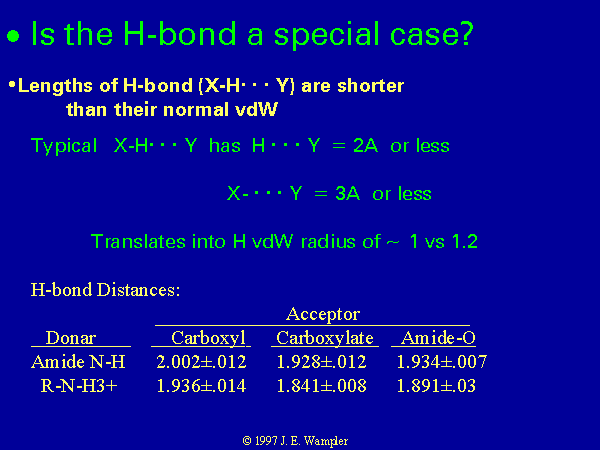 • Is the H-bond a special case?

• Lengths of H-bond (X-H· · · Y) are shorter than their normal vdW

Typical X-H· · · Y has H · · · Y = 2A or less

X- · · · Y = 3A or less

Translates into H vdW radius of ~ 1 vs 1.2

H-bond Distances:

| | Acceptor | | |
|---|---|---|---|
| Donar | Carboxyl | Carboxylate | Amide-O |
| Amide N-H | 2.002±.012 | 1.928±.012 | 1.934±.007 |
| R-N-H3+ | 1.936±.014 | 1.841±.008 | 1.891±.03 |

© 1997 J. E. Wampler